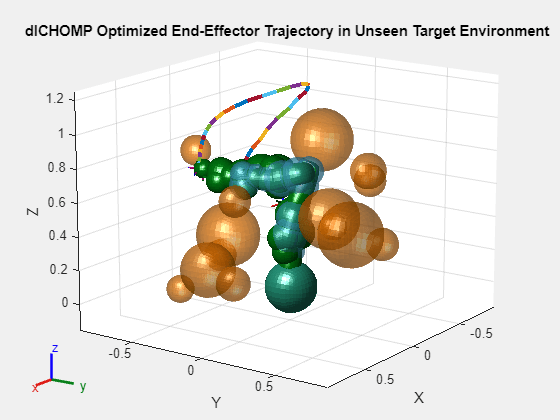 dlCHOMP Optimized End-Effector Trajectory in Unseen Target Environment

1.2
1
0.8
0.6
0.4
0.2
0
Z

-0.5
0
0.5
Y

-0.5
0
0.5
X

z
x
y